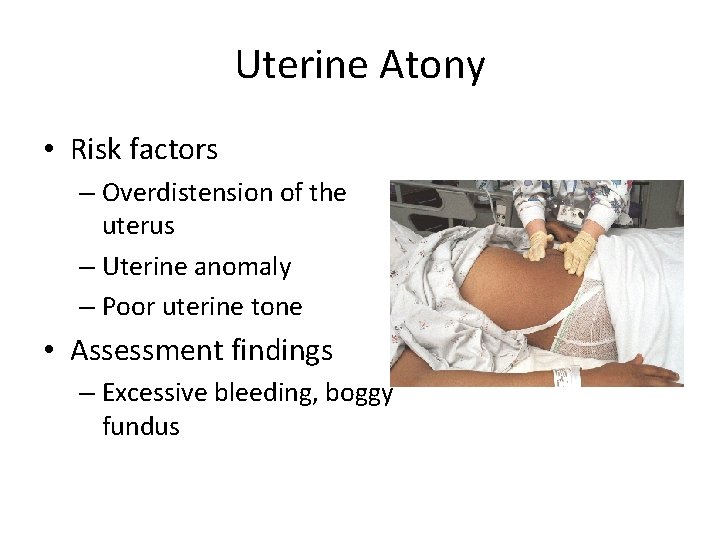 Uterine Atony

• Risk factors
  – Overdistension of the uterus
  – Uterine anomaly
  – Poor uterine tone
• Assessment findings
  – Excessive bleeding, boggy fundus